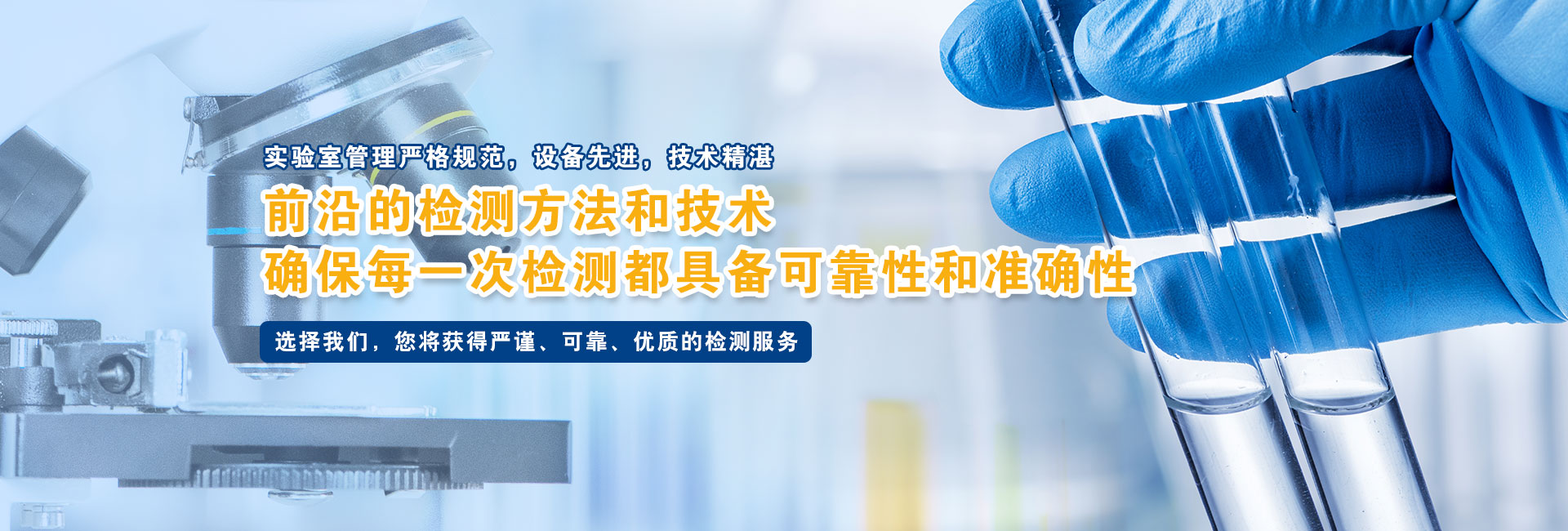 实验室管理严格规范，设备先进，技术精湛

前沿的检测方法和技术
确保每一次检测都具备可靠性和准确性

选择我们，您将获得严谨、可靠、优质的检测服务